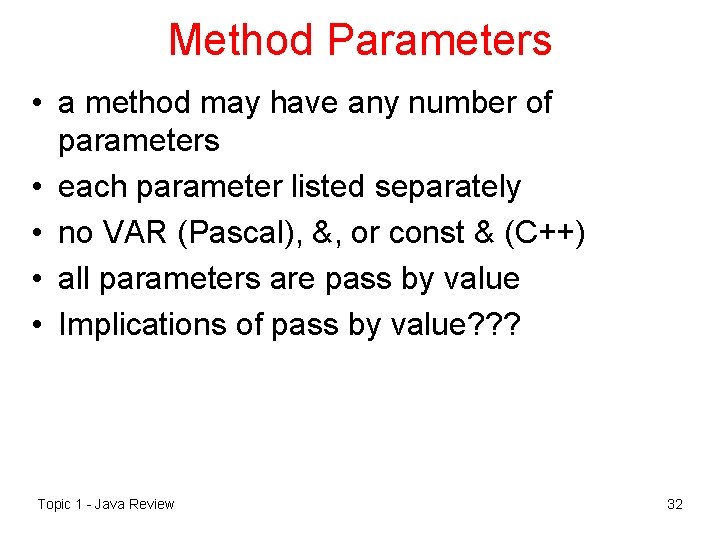 Method Parameters

• a method may have any number of parameters
• each parameter listed separately
• no VAR (Pascal), &, or const & (C++)
• all parameters are pass by value
• Implications of pass by value???

Topic 1 - Java Review

32